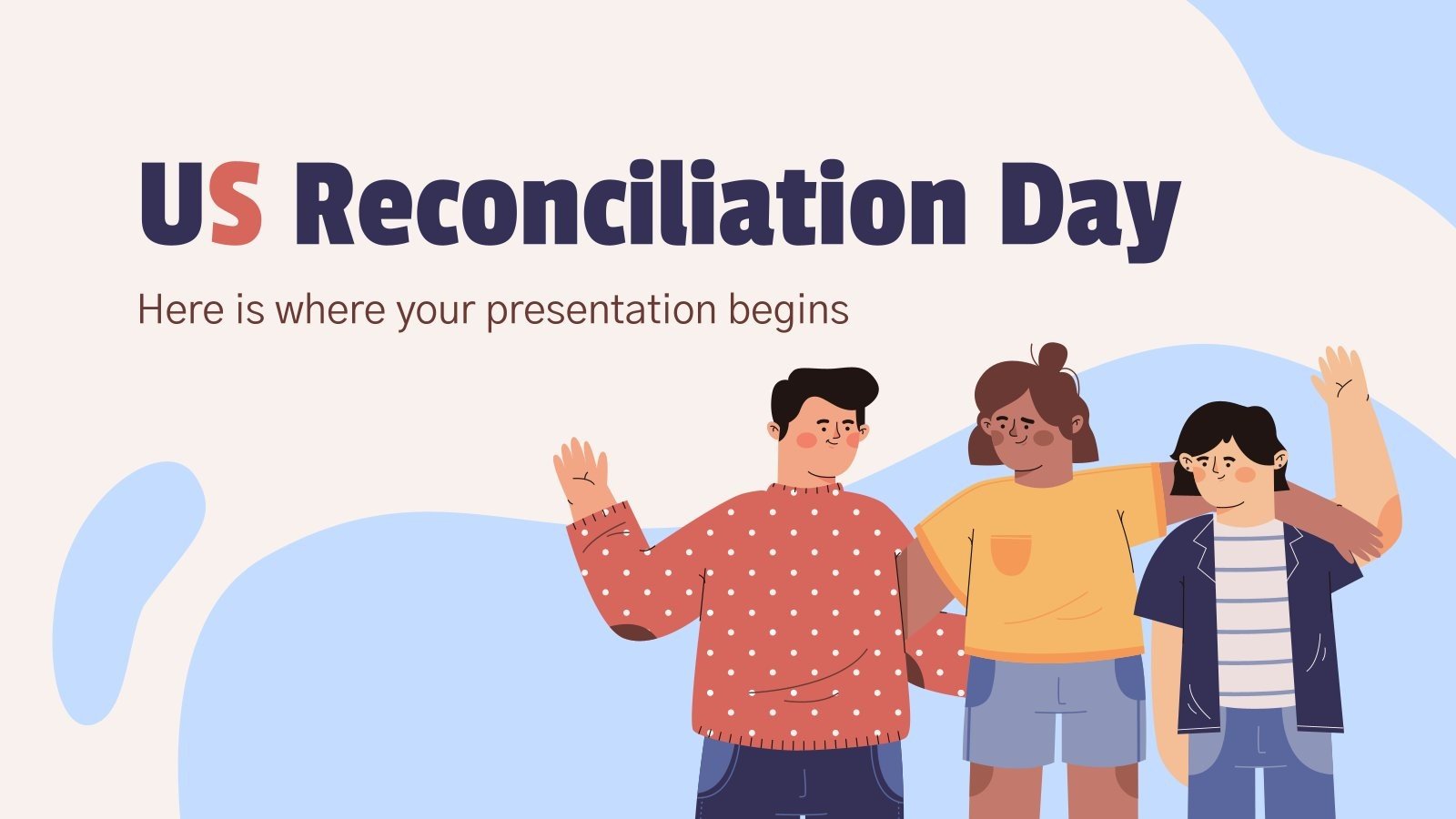 US Reconciliation Day

Here is where your presentation begins